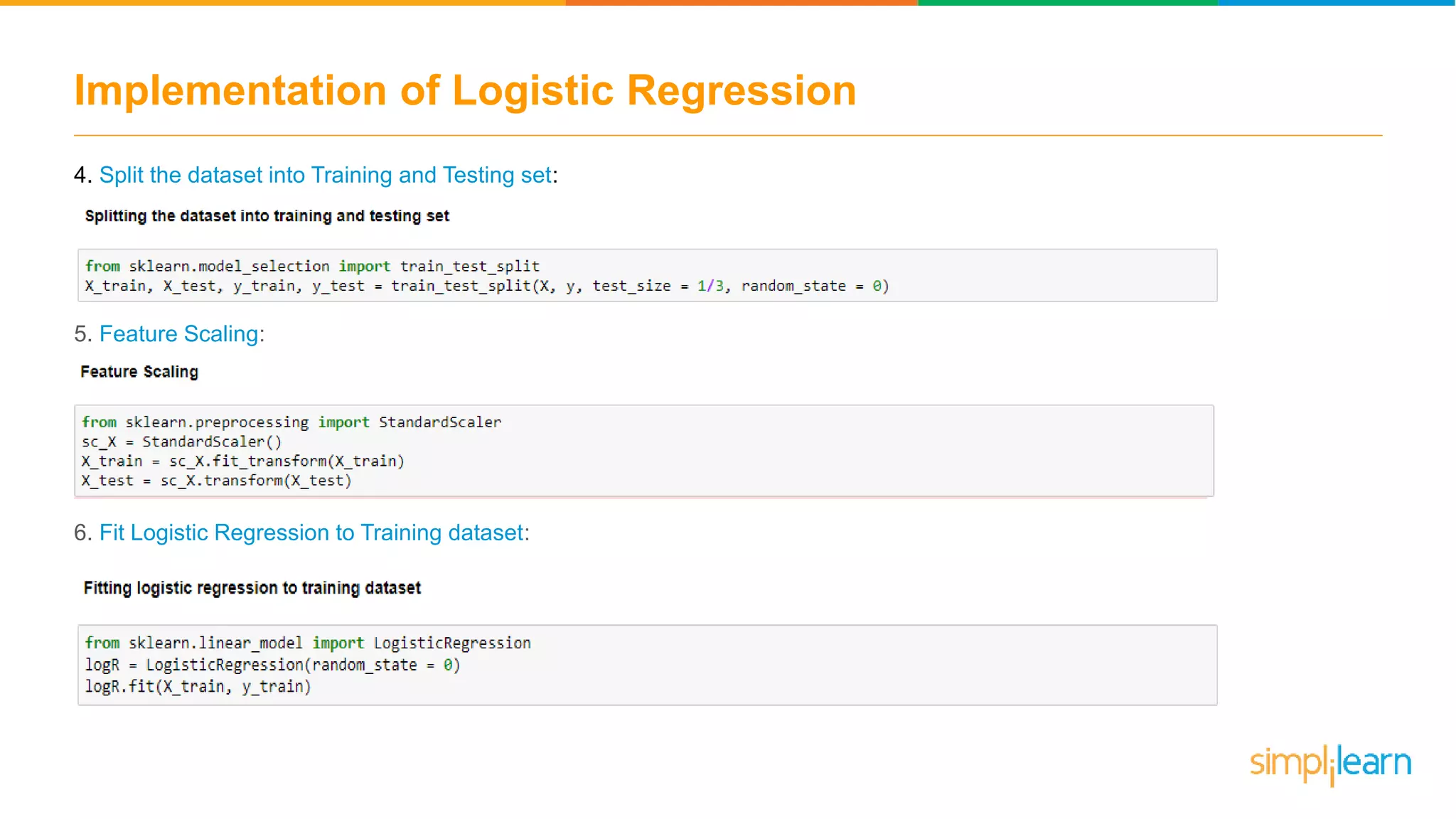 Implementation of Logistic Regression

4. Split the dataset into Training and Testing set:

Splitting the dataset into training and testing set

from sklearn.model_selection import train_test_split
X_train, X_test, y_train, y_test = train_test_split(X, y, test_size = 1/3, random_state = 0)

5. Feature Scaling:

Feature Scaling

from sklearn.preprocessing import StandardScaler
sc_X = StandardScaler()
X_train = sc_X.fit_transform(X_train)
X_test = sc_X.transform(X_test)

6. Fit Logistic Regression to Training dataset:

Fitting logistic regression to training dataset

from sklearn.linear_model import LogisticRegression
logR = LogisticRegression(random_state = 0)
logR.fit(X_train, y_train)

simplilearn